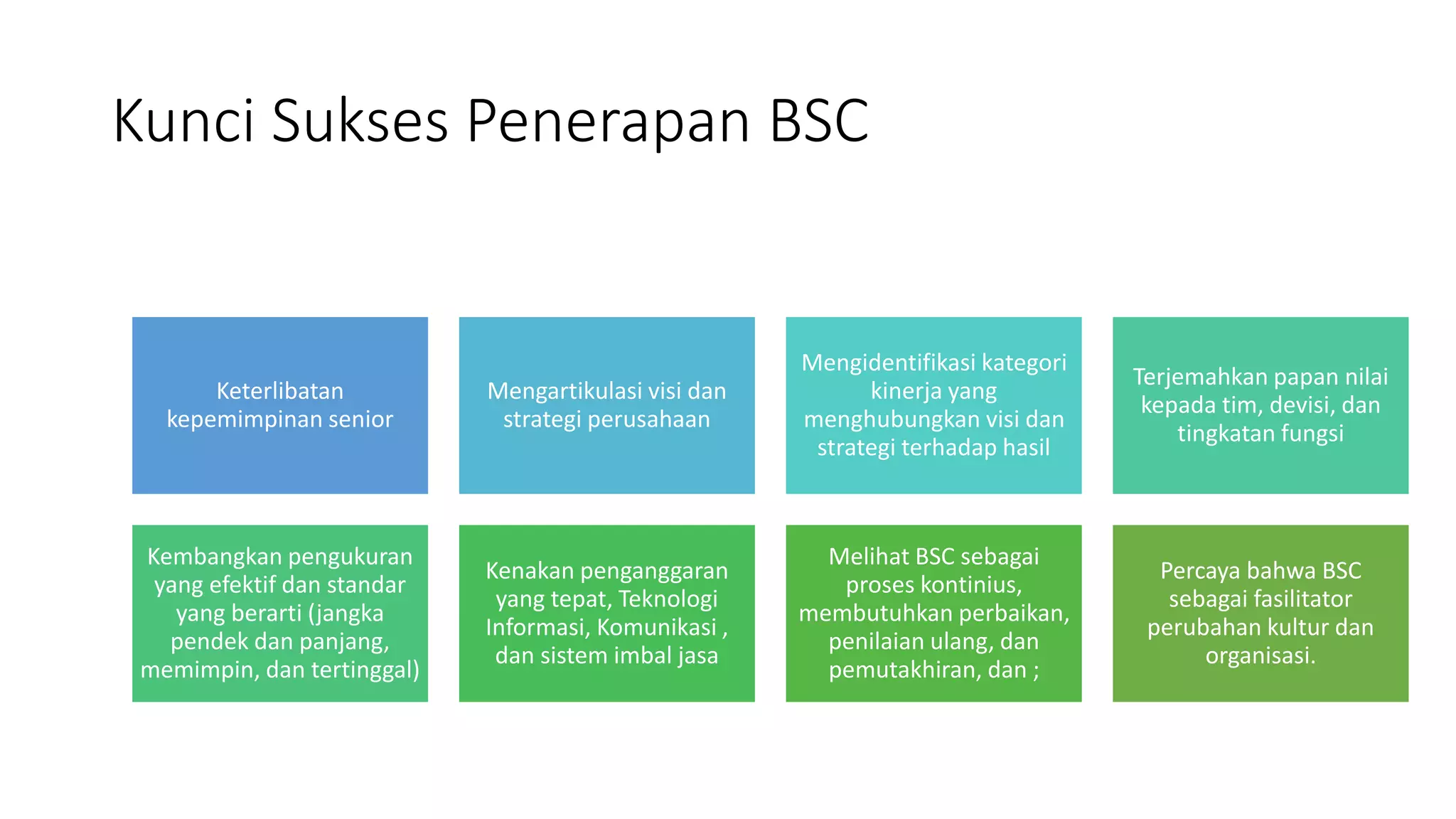 Kunci Sukses Penerapan BSC

Keterlibatan kepemimpinan senior

Mengartikulasi visi dan strategi perusahaan

Mengidentifikasi kategori kinerja yang menghubungkan visi dan strategi terhadap hasil

Terjemahkan papan nilai kepada tim, devisi, dan tingkatan fungsi

Kembangkan pengukuran yang efektif dan standar yang berarti (jangka pendek dan panjang, memimpin, dan tertinggal)

Kenakan penganggaran yang tepat, Teknologi Informasi, Komunikasi , dan sistem imbal jasa

Melihat BSC sebagai proses kontinius, membutuhkan perbaikan, penilaian ulang, dan pemutakhiran, dan ;

Percaya bahwa BSC sebagai fasilitator perubahan kultur dan organisasi.